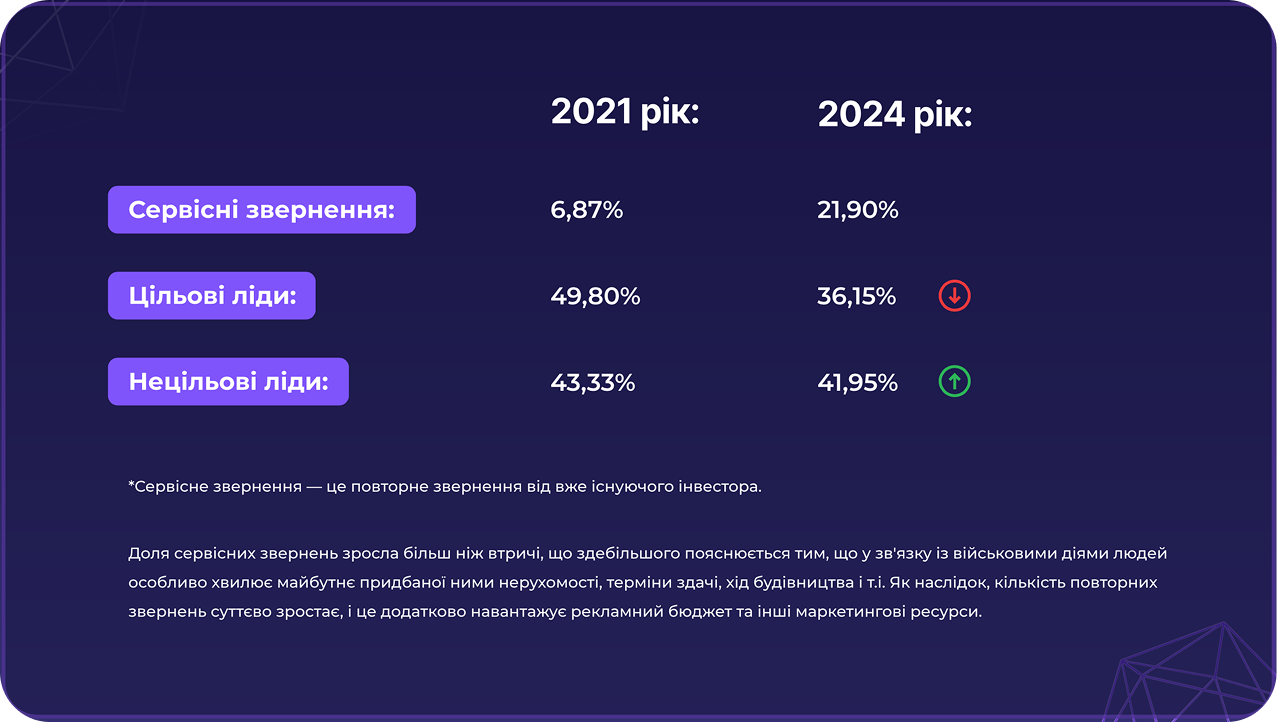 | | 2021 рік: | 2024 рік: |
|---|---|---|
| Сервісні звернення: | 6,87% | 21,90% |
| Цільові ліди: | 49,80% | 36,15% |
| Нецільові ліди: | 43,33% | 41,95% |

*Сервісне звернення — це повторне звернення від вже існуючого інвестора.

Доля сервісних звернень зросла більш ніж втричі, що здебільшого пояснюється тим, що у зв'язку із військовими діями людей особливо хвилює майбутнє придбаної ними нерухомості, терміни здачі, хід будівництва і т.і. Як наслідок, кількість повторних звернень суттєво зростає, і це додатково навантажує рекламний бюджет та інші маркетингові ресурси.